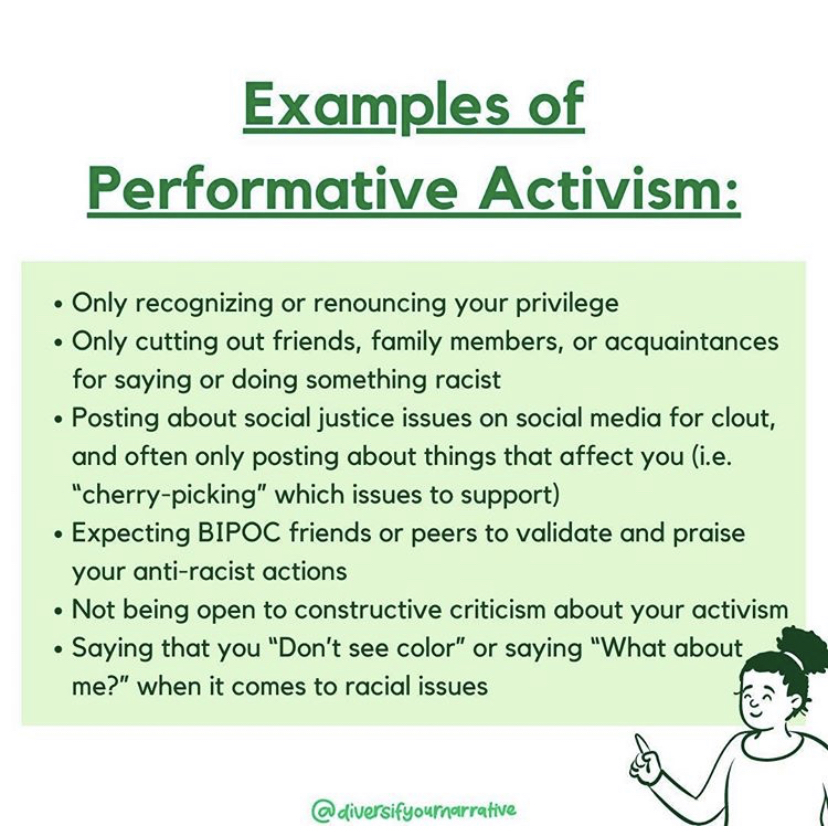 Examples of Performative Activism:

• Only recognizing or renouncing your privilege
• Only cutting out friends, family members, or acquaintances for saying or doing something racist
• Posting about social justice issues on social media for clout, and often only posting about things that affect you (i.e. "cherry-picking" which issues to support)
• Expecting BIPOC friends or peers to validate and praise your anti-racist actions
• Not being open to constructive criticism about your activism
• Saying that you "Don't see color" or saying "What about me?" when it comes to racial issues

@diversifyournarrative